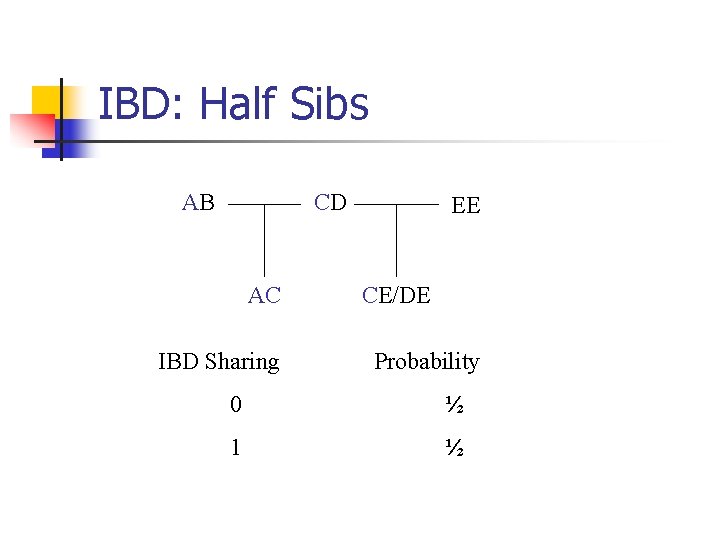 IBD: Half Sibs

AB CD EE

AC CE/DE

| IBD Sharing | Probability |
|---|---|
| 0 | ½ |
| 1 | ½ |